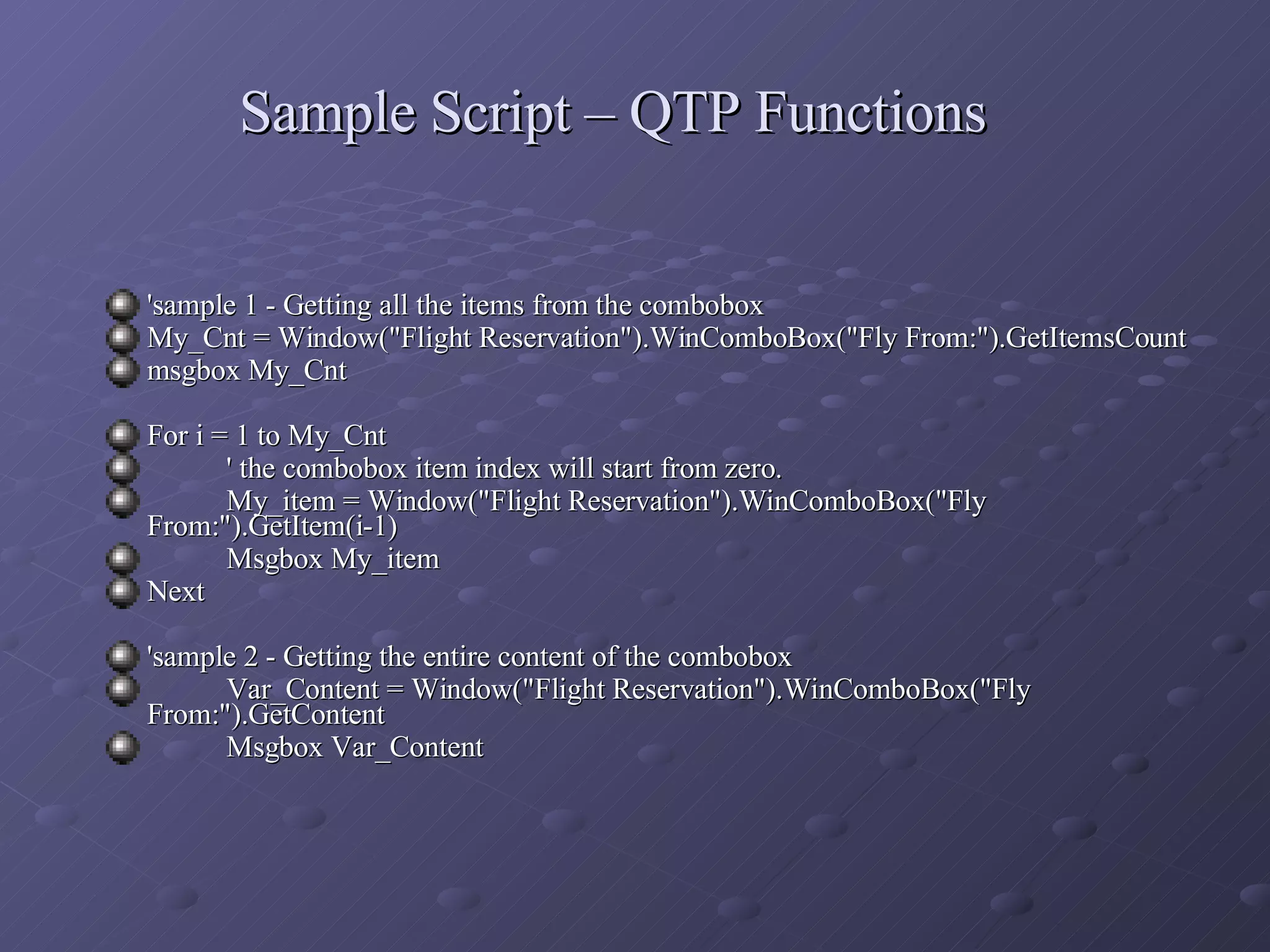 Sample Script – QTP Functions

'sample 1 - Getting all the items from the combobox
My_Cnt = Window("Flight Reservation").WinComboBox("Fly From:").GetItemsCount
msgbox My_Cnt

For i = 1 to My_Cnt
' the combobox item index will start from zero.
My_item = Window("Flight Reservation").WinComboBox("Fly From:").GetItem(i-1)
Msgbox My_item
Next

'sample 2 - Getting the entire content of the combobox
Var_Content = Window("Flight Reservation").WinComboBox("Fly From:").GetContent
Msgbox Var_Content